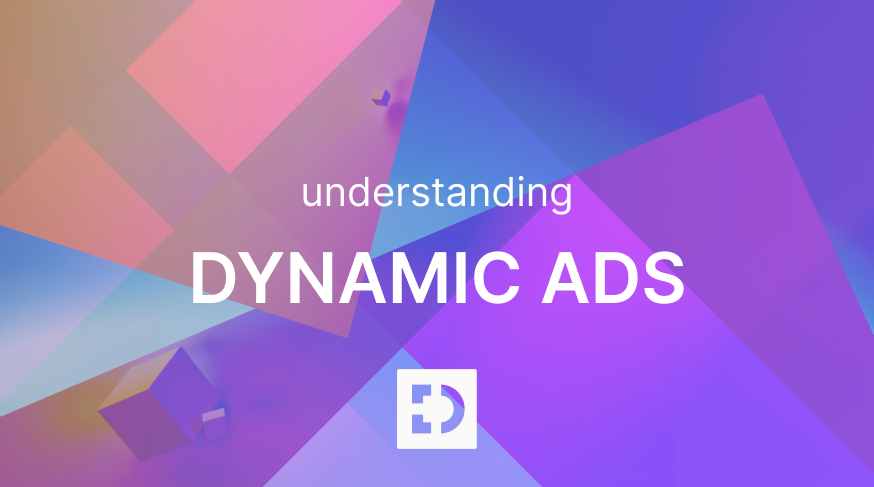 understanding

DYNAMIC ADS